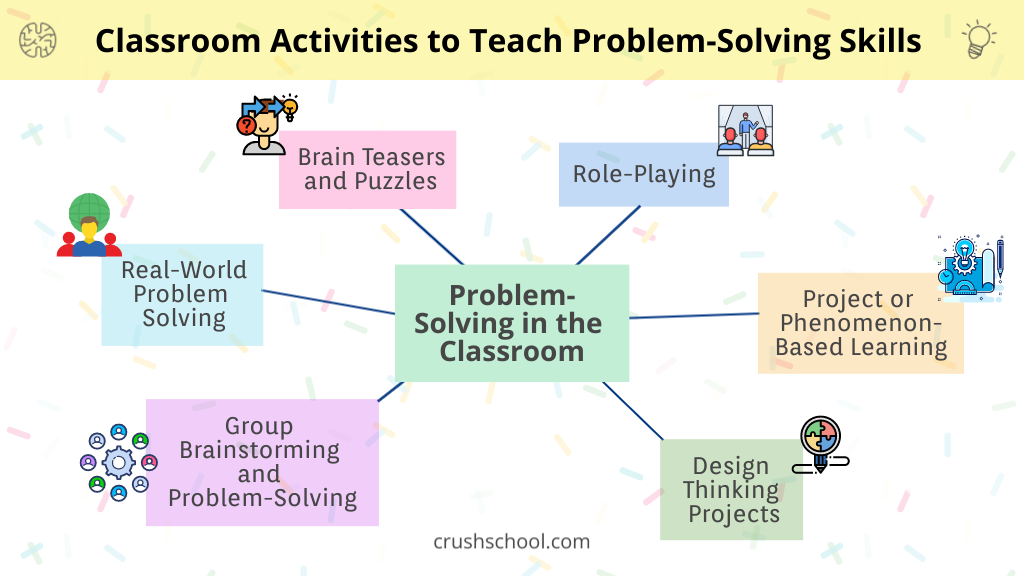 Classroom Activities to Teach Problem-Solving Skills

Brain Teasers and Puzzles

Role-Playing

Real-World Problem Solving

Problem-Solving in the Classroom

Project or Phenomenon-Based Learning

Group Brainstorming and Problem-Solving

Design Thinking Projects

crushschool.com